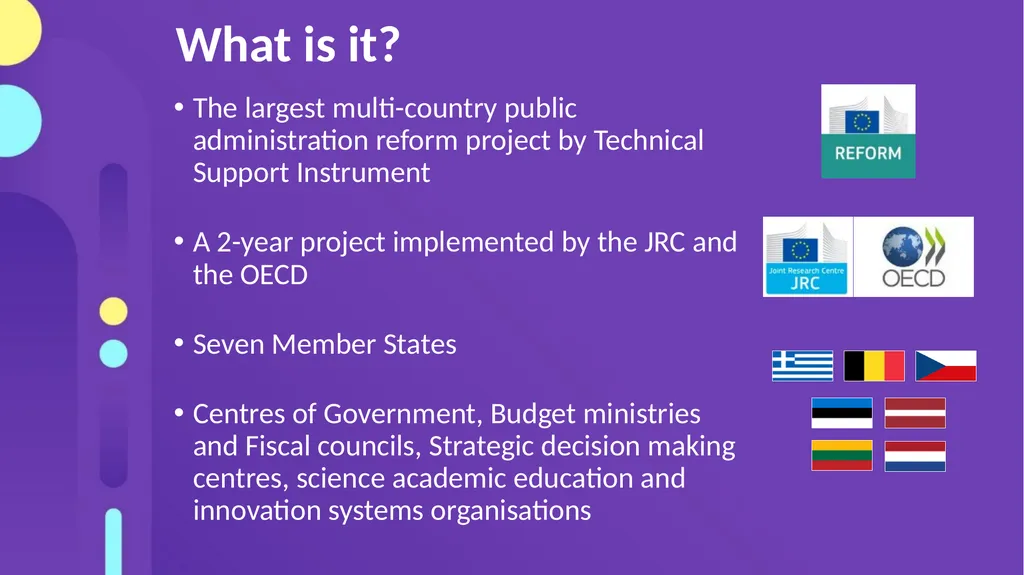 What is it?

• The largest multi-country public administration reform project by Technical Support Instrument

• A 2-year project implemented by the JRC and the OECD

• Seven Member States

• Centres of Government, Budget ministries and Fiscal councils, Strategic decision making centres, science academic education and innovation systems organisations

REFORM

Joint Research Centre
JRC

OECD